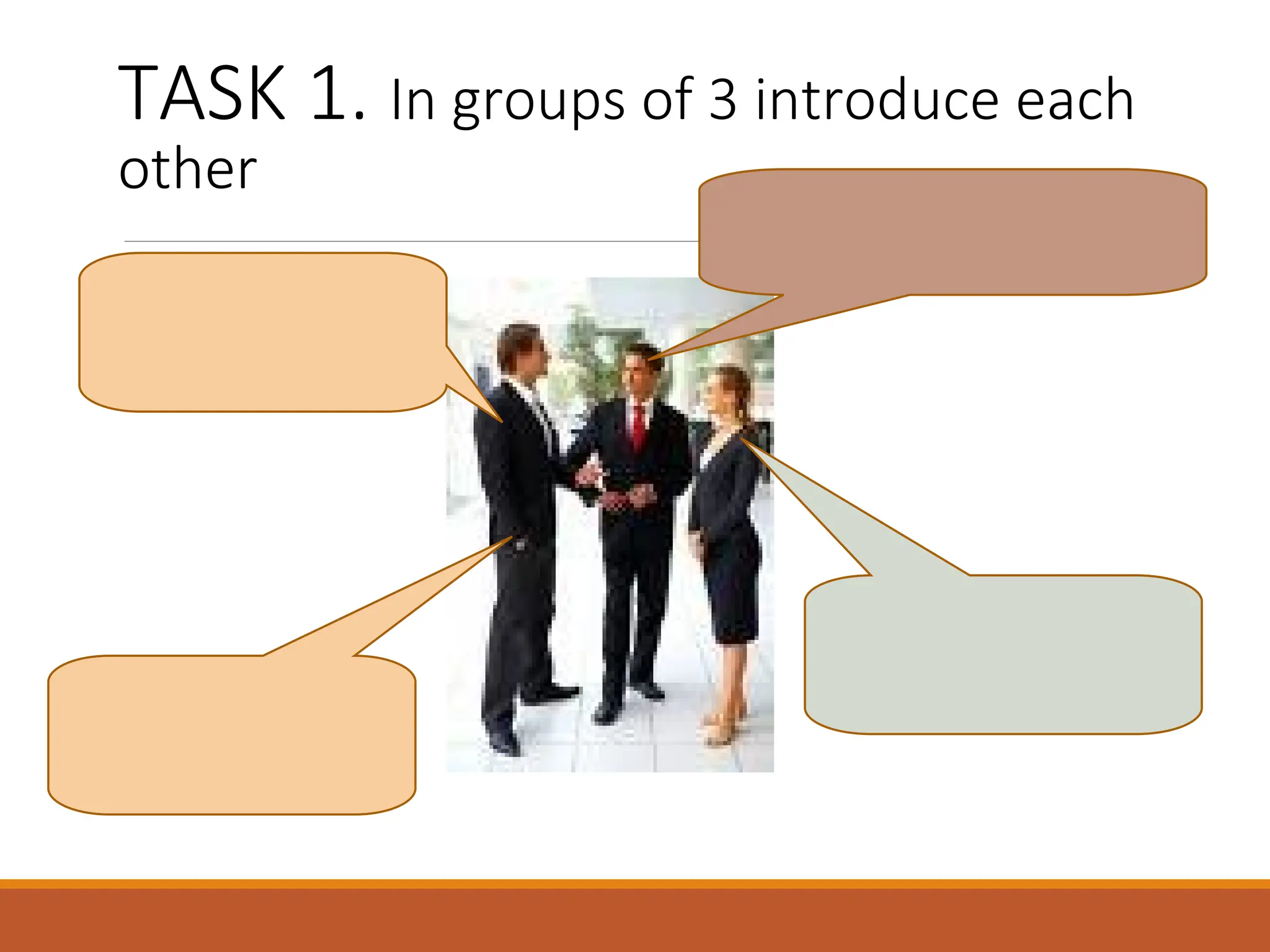 TASK 1. In groups of 3 introduce each other